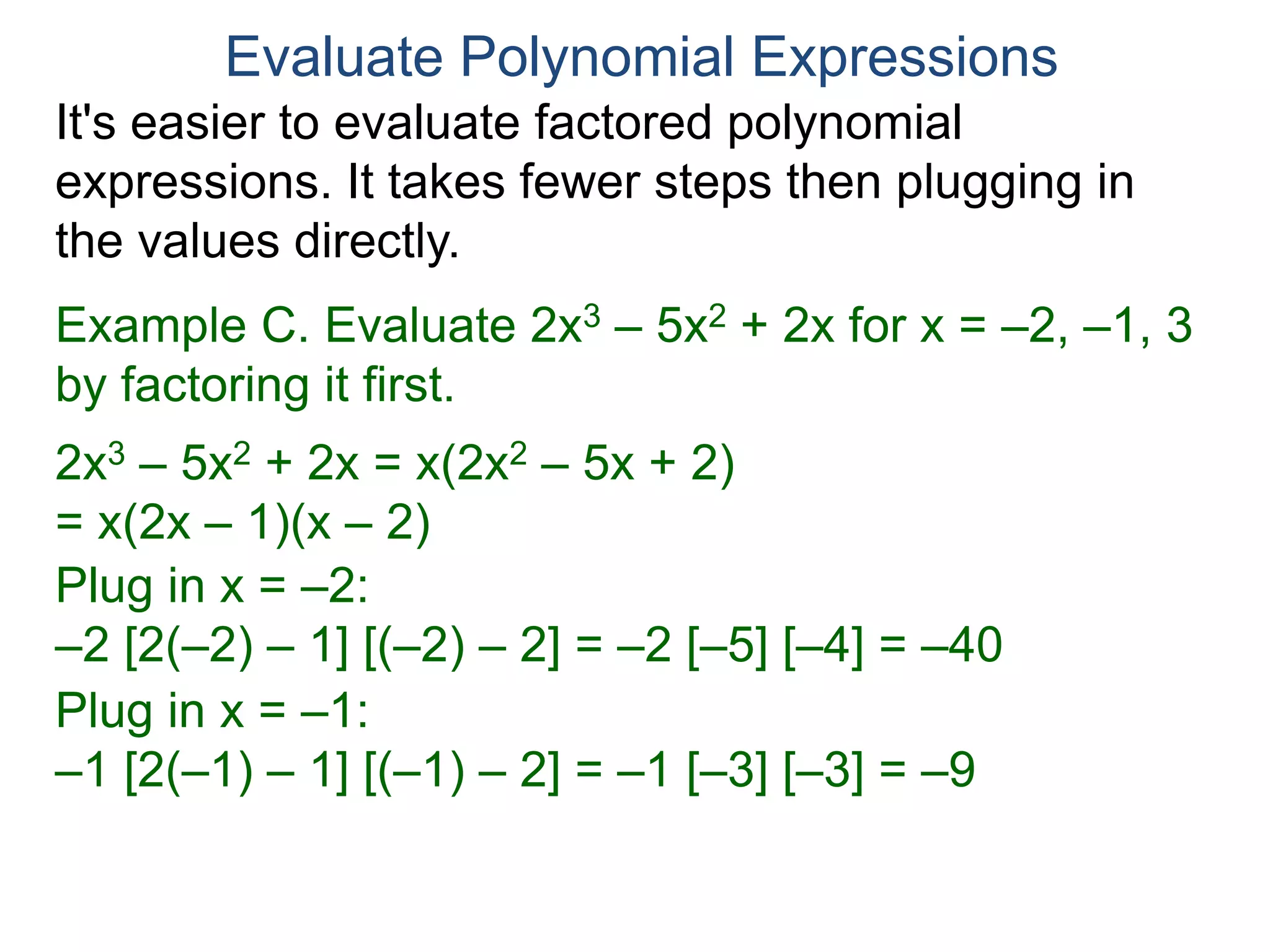 Evaluate Polynomial Expressions

It's easier to evaluate factored polynomial expressions. It takes fewer steps then plugging in the values directly.

Example C. Evaluate $2x^3 – 5x^2 + 2x$ for $x = –2, –1, 3$ by factoring it first.

$2x^3 – 5x^2 + 2x = x(2x^2 – 5x + 2)$
$= x(2x – 1)(x – 2)$
Plug in $x = –2$:
$–2 [2(–2) – 1] [(–2) – 2] = –2 [–5] [–4] = –40$
Plug in $x = –1$:
$–1 [2(–1) – 1] [(–1) – 2] = –1 [–3] [–3] = –9$